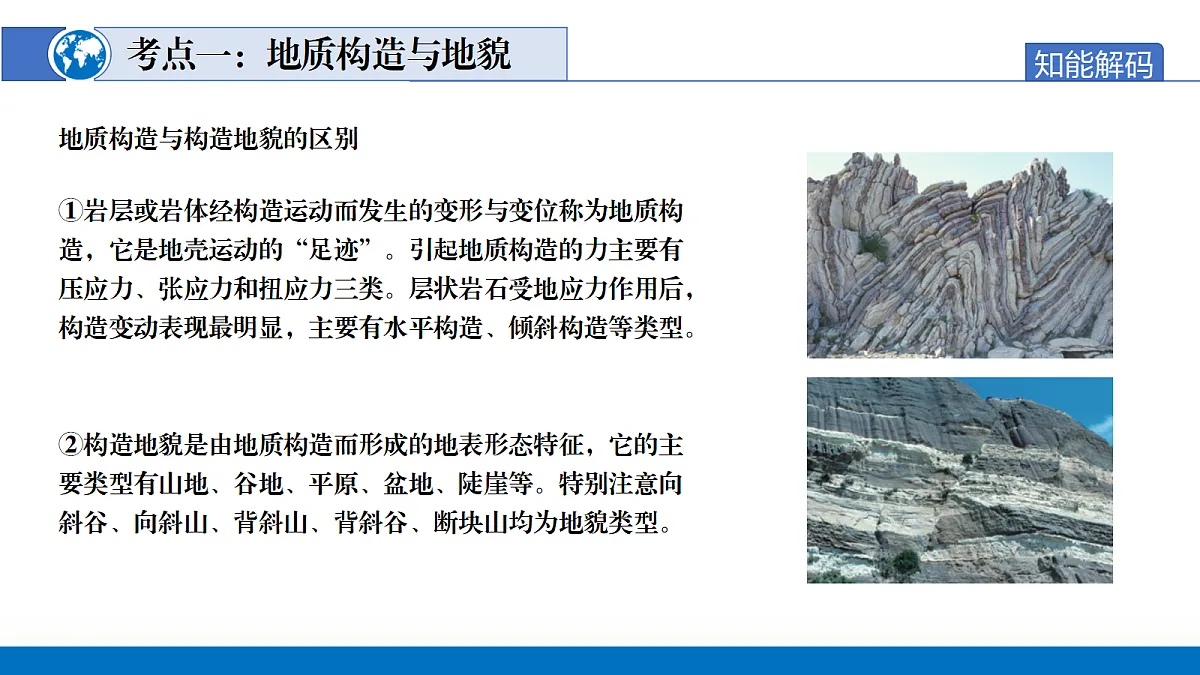 考点一：地质构造与地貌

知能解码

地质构造与构造地貌的区别

①岩层或岩体经构造运动而发生的变形与变位称为地质构造，它是地壳运动的“足迹”。引起地质构造的力主要有压应力、张应力和扭应力三类。层状岩石受地应力作用后，构造变动表现最明显，主要有水平构造、倾斜构造等类型。

②构造地貌是由地质构造而形成的地表形态特征，它的主要类型有山地、谷地、平原、盆地、陡崖等。特别注意向斜谷、向斜山、背斜山、背斜谷、断块山均为地貌类型。